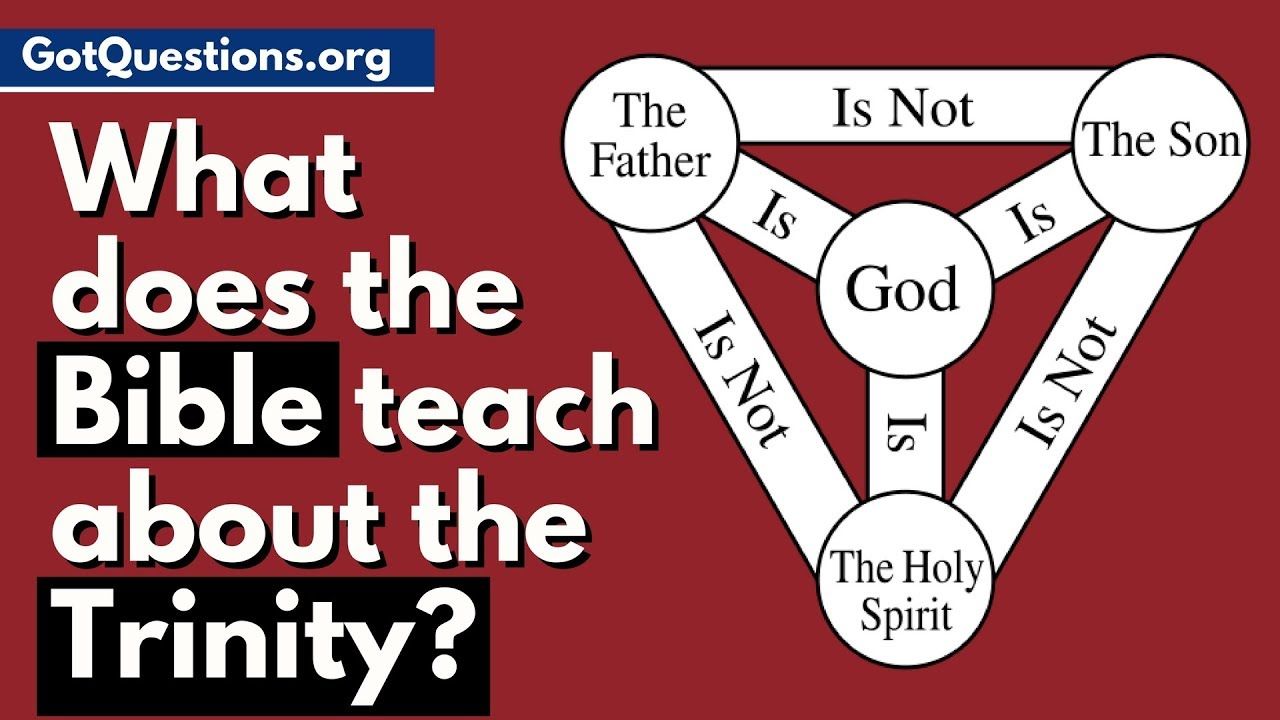 GotQuestions.org

What does the Bible teach about the Trinity?

The Father

Is Not

The Son

Is

Is

God

Is Not

Is

Is Not

The Holy Spirit